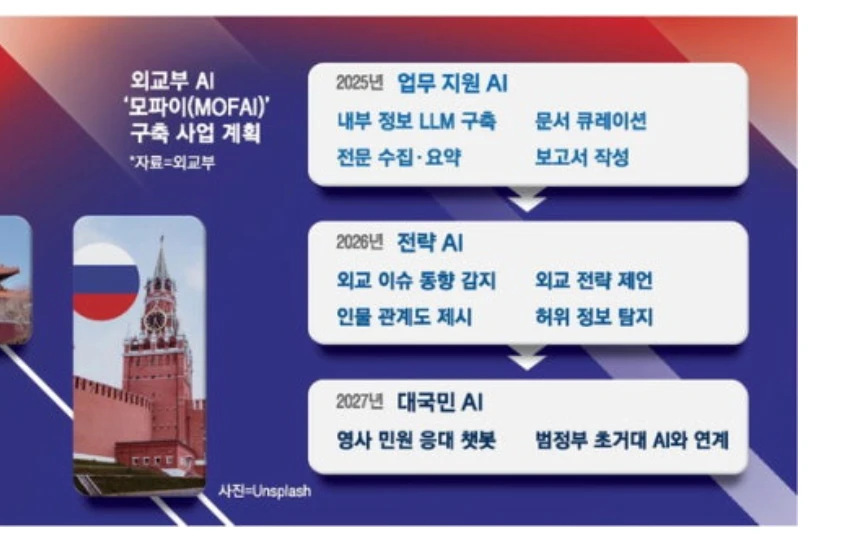 외교부 AI
'모파이(MOFAI)'
구축 사업 계획
*자료=외교부

2025년 업무 지원 AI
내부 정보 LLM 구축
문서 큐레이션
전문 수집·요약
보고서 작성

2026년 전략 AI
외교 이슈 동향 감지
외교 전략 제언
인물 관계도 제시
허위 정보 탐지

2027년 대국민 AI
영사 민원 응대 챗봇
범정부 초거대 AI와 연계

사진=Unsplash